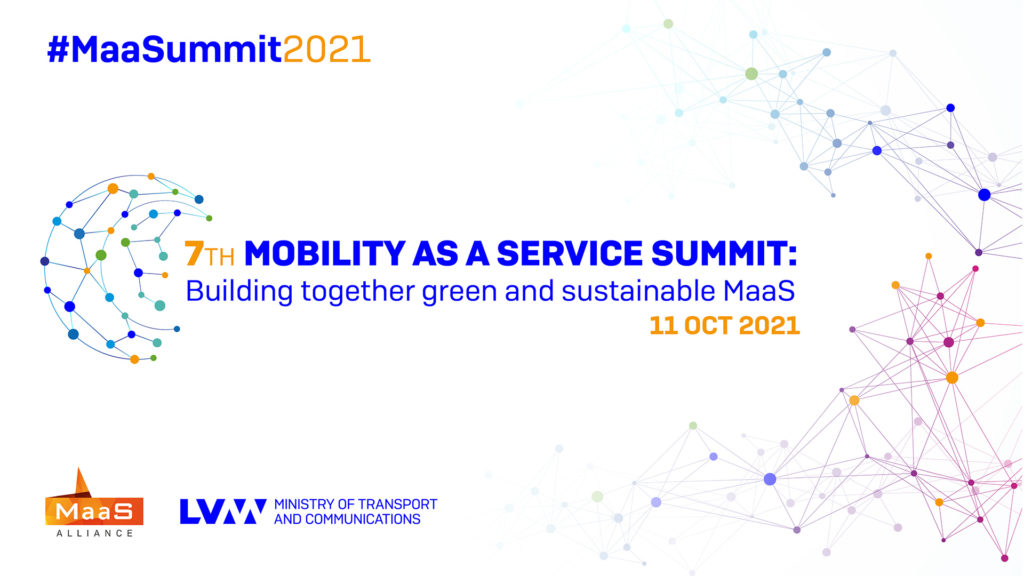 #MaaSummit2021

7TH MOBILITY AS A SERVICE SUMMIT:
Building together green and sustainable MaaS
11 OCT 2021

MaaS
ALLIANCE

LVM MINISTRY OF TRANSPORT AND COMMUNICATIONS